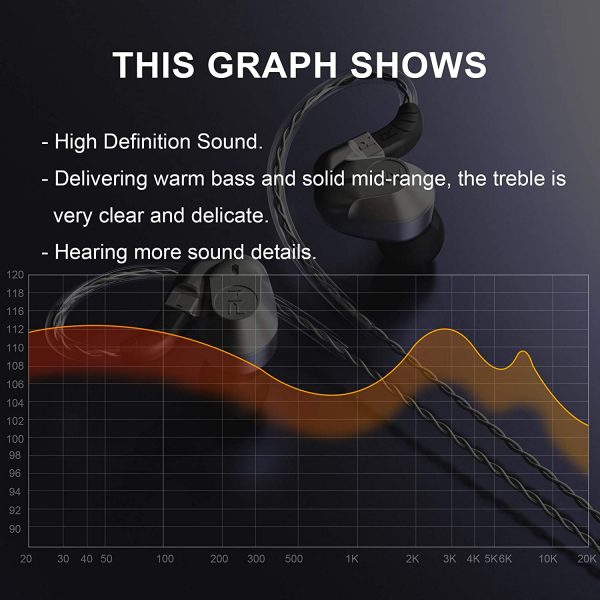 THIS GRAPH SHOWS

- High Definition Sound.
- Delivering warm bass and solid mid-range, the treble is very clear and delicate.
- Hearing more sound details.

120
118
116
112
110
108
106
104
102
100
98
96
94
92
90

20 30 40 50 100 200 300 500 1K 2K 3K 4K 5K 6K 10K 20K